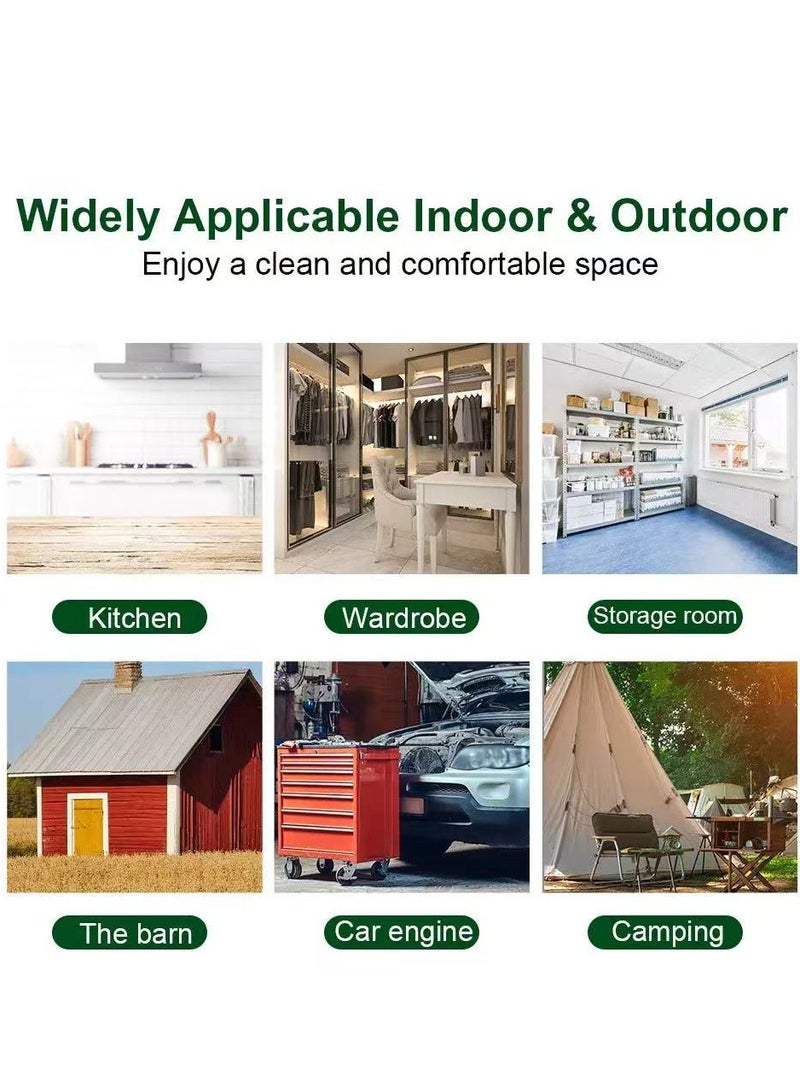 Widely Applicable Indoor & Outdoor
Enjoy a clean and comfortable space

Kitchen

Wardrobe

Storage room

The barn

Car engine

Camping